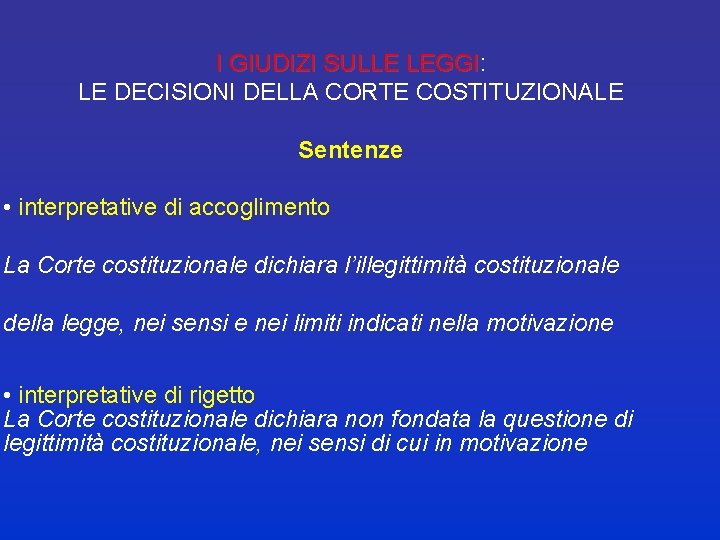 I GIUDIZI SULLE LEGGI:
LE DECISIONI DELLA CORTE COSTITUZIONALE

Sentenze

• interpretative di accoglimento

La Corte costituzionale dichiara l'illegittimità costituzionale

della legge, nei sensi e nei limiti indicati nella motivazione

• interpretative di rigetto
La Corte costituzionale dichiara non fondata la questione di legittimità costituzionale, nei sensi di cui in motivazione